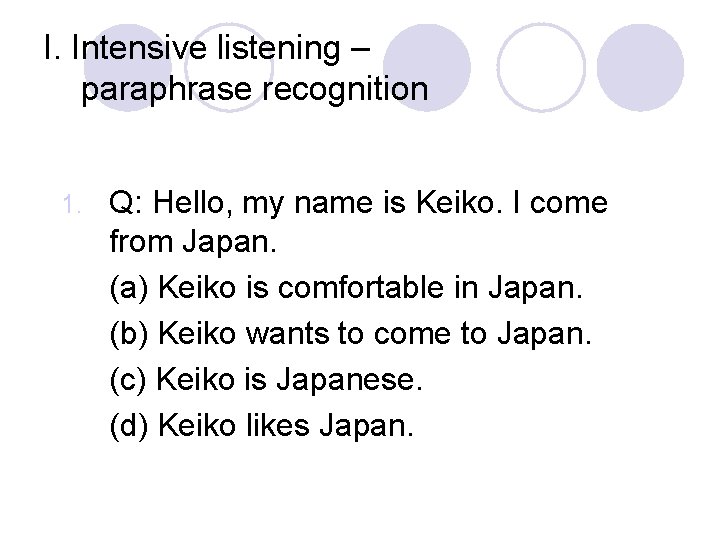 I. Intensive listening – paraphrase recognition

1. Q: Hello, my name is Keiko. I come from Japan.

(a) Keiko is comfortable in Japan.

(b) Keiko wants to come to Japan.

(c) Keiko is Japanese.

(d) Keiko likes Japan.